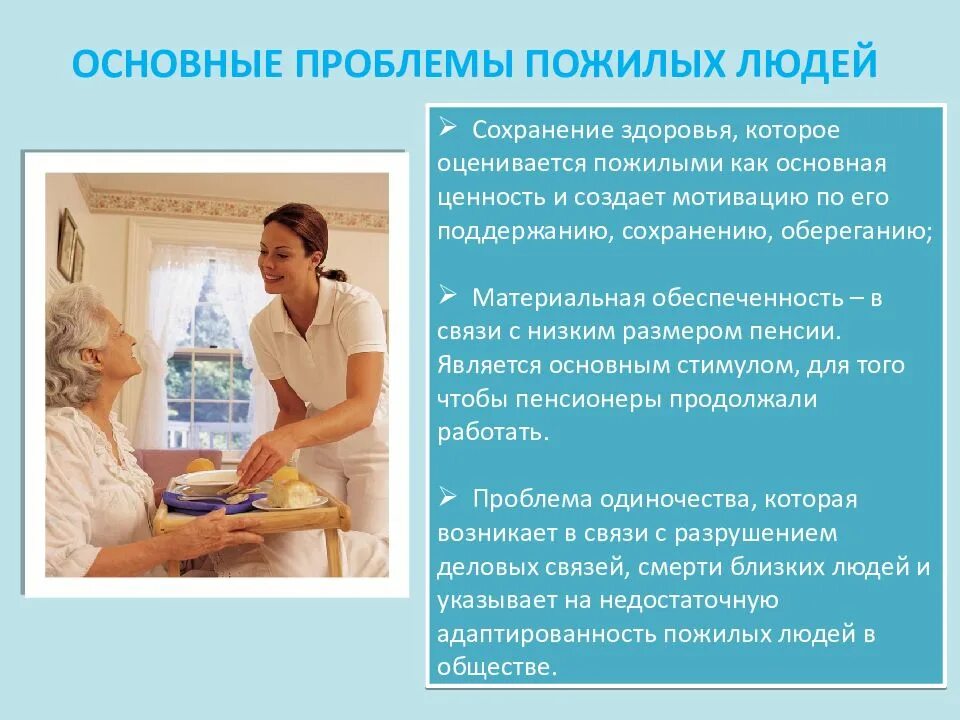 ОСНОВНЫЕ ПРОБЛЕМЫ ПОЖИЛЫХ ЛЮДЕЙ

➢ Сохранение здоровья, которое оценивается пожилыми как основная ценность и создает мотивацию по его поддержанию, сохранению, обереганию;

➢ Материальная обеспеченность – в связи с низким размером пенсии. Является основным стимулом, для того чтобы пенсионеры продолжали работать.

➢ Проблема одиночества, которая возникает в связи с разрушением деловых связей, смерти близких людей и указывает на недостаточную адаптированность пожилых людей в обществе.